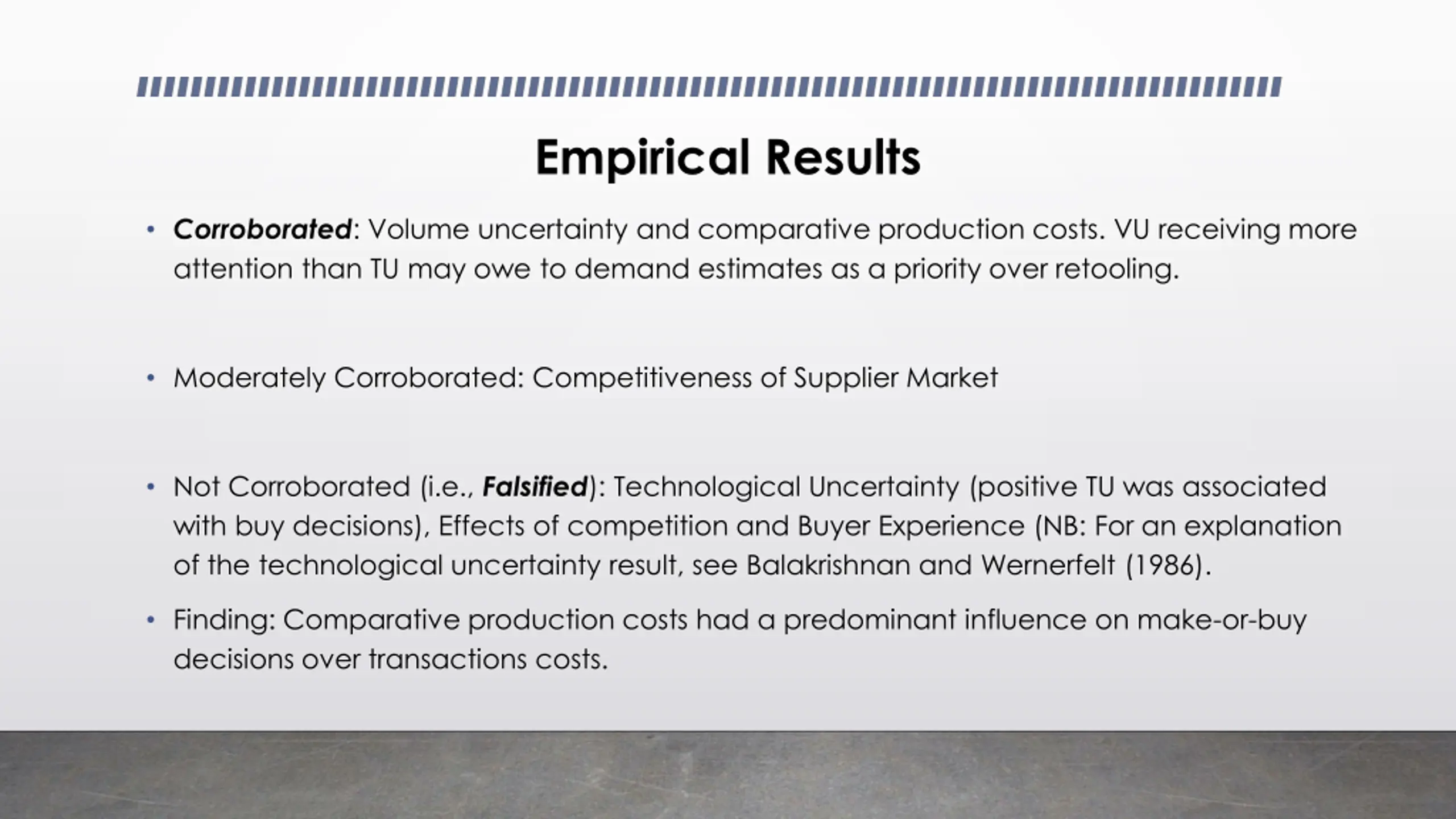 Empirical Results

• Corroborated: Volume uncertainty and comparative production costs. VU receiving more attention than TU may owe to demand estimates as a priority over retooling.

• Moderately Corroborated: Competitiveness of Supplier Market

• Not Corroborated (i.e., Falsified): Technological Uncertainty (positive TU was associated with buy decisions), Effects of competition and Buyer Experience (NB: For an explanation of the technological uncertainty result, see Balakrishnan and Wernerfelt (1986).

• Finding: Comparative production costs had a predominant influence on make-or-buy decisions over transactions costs.